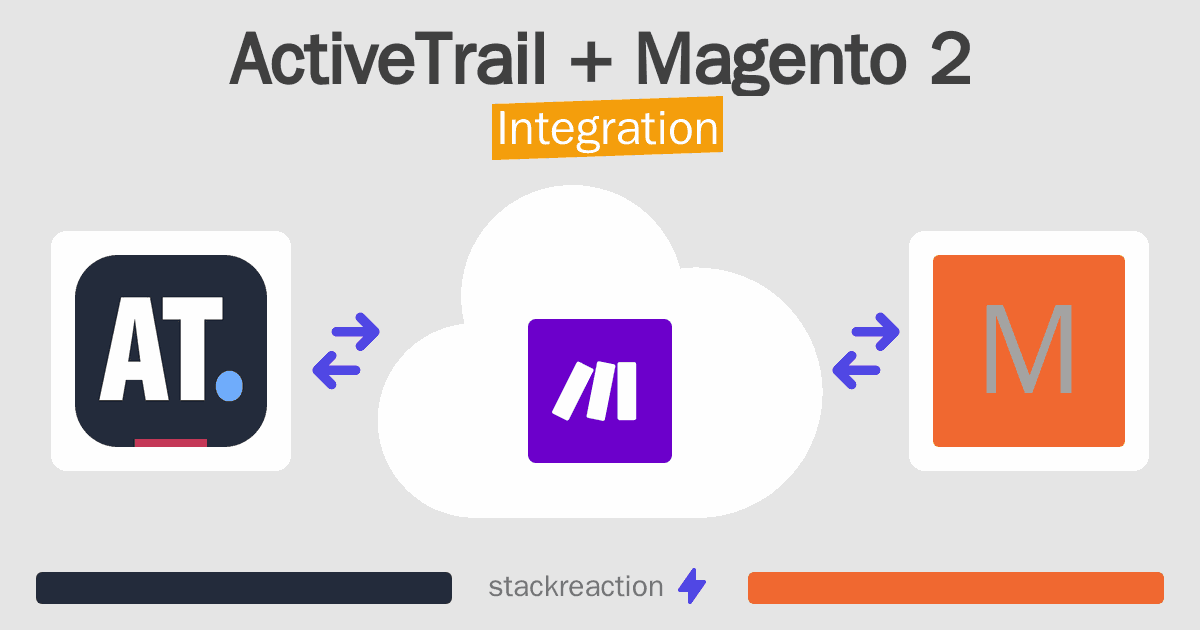 ActiveTrail + Magento 2

Integration

AT.

M

stackreaction